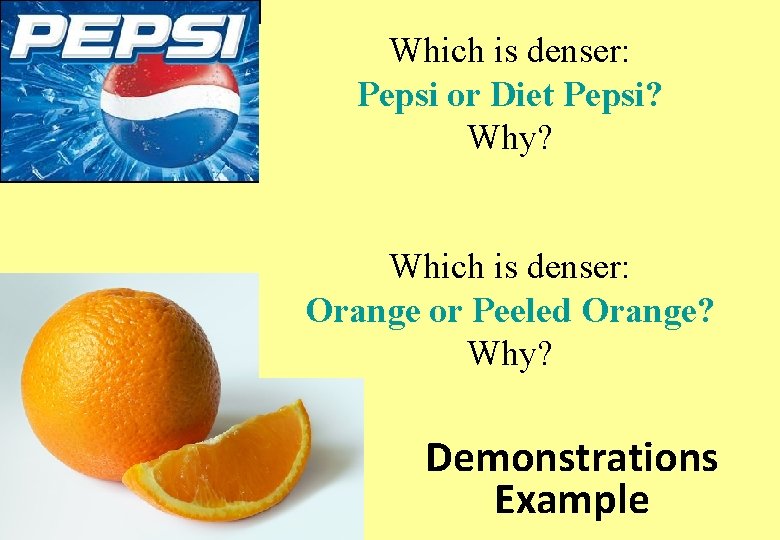 PEPSI

Which is denser:
Pepsi or Diet Pepsi?
Why?

Which is denser:
Orange or Peeled Orange?
Why?

Demonstrations
Example